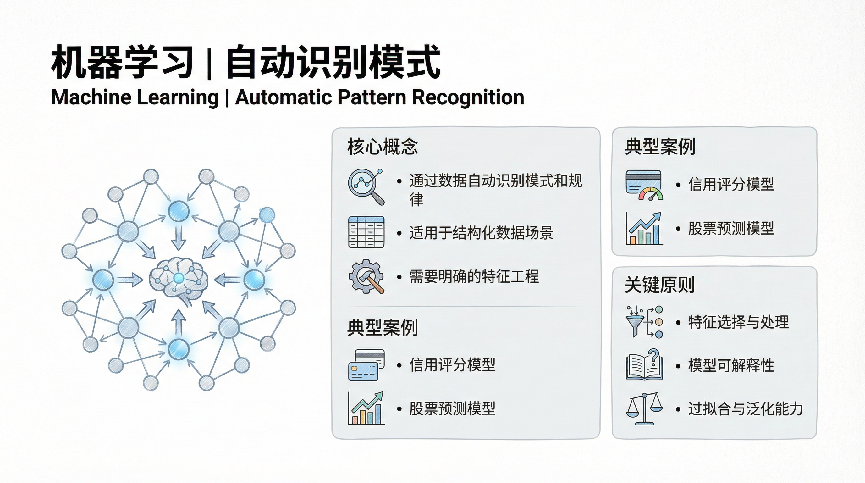 机器学习 | 自动识别模式
Machine Learning | Automatic Pattern Recognition

核心概念
• 通过数据自动识别模式和规律
• 适用于结构化数据场景
• 需要明确的特征工程

典型案例
• 信用评分模型
• 股票预测模型

典型案例
• 信用评分模型
• 股票预测模型

关键原则
• 特征选择与处理
• 模型可解释性
• 过拟合与泛化能力